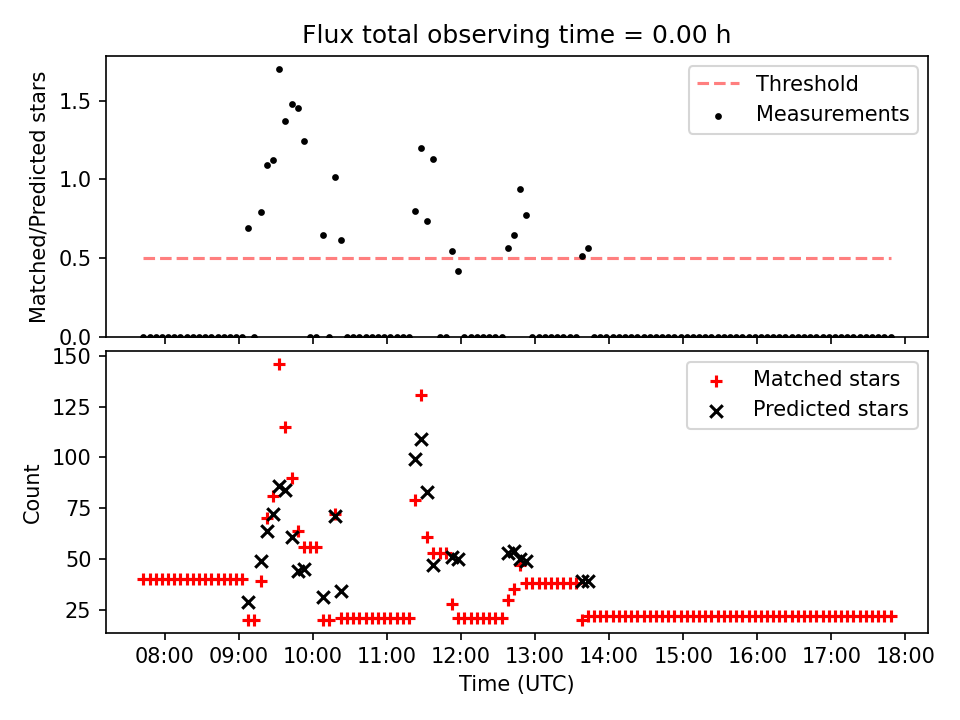 Flux total observing time = 0.00 h

Matched/Predicted stars

1.5
1.0
0.5
0.0

Threshold
Measurements

Count

150
125
100
75
50
25

Matched stars
Predicted stars

08:00 09:00 10:00 11:00 12:00 13:00 14:00 15:00 16:00 17:00 18:00

Time (UTC)